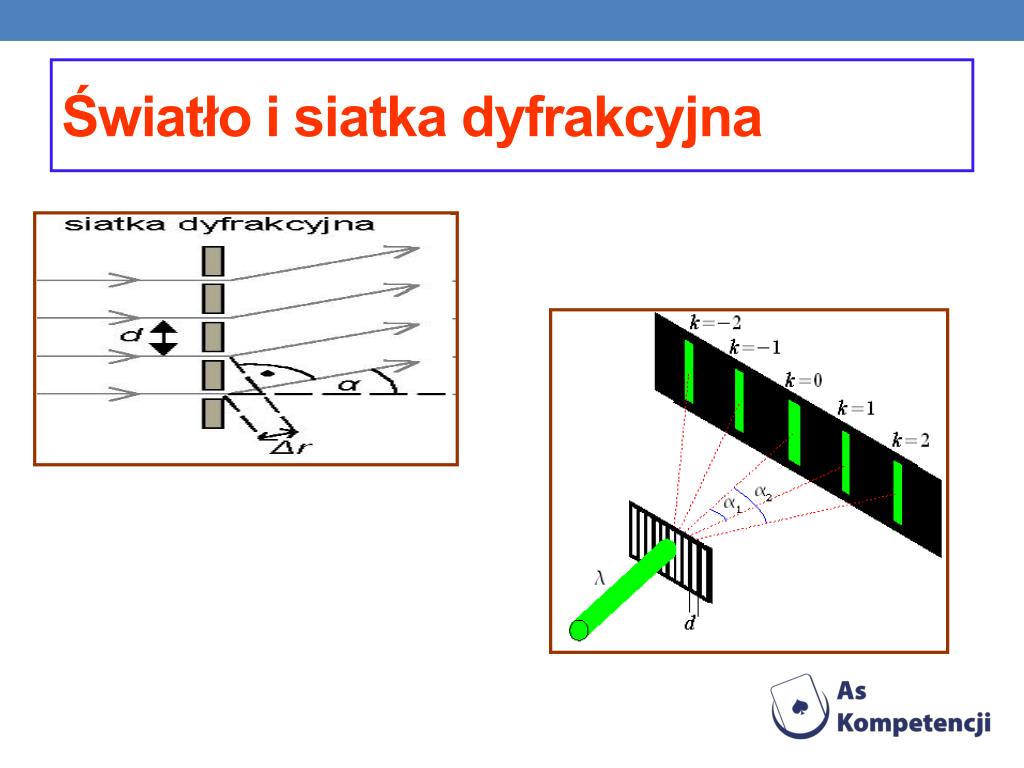 Światło i siatka dyfrakcyjna

siatka dyfrakcyjna

$d$

$\alpha$

$\Delta r$

$k=-2$
$k=-1$
$k=0$
$k=1$
$k=2$

$\alpha_1$
$\alpha_2$

$\lambda$

$d$

As Kompetencji